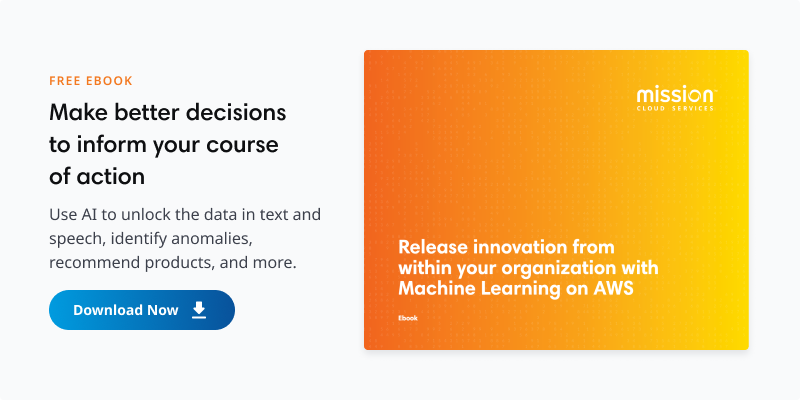 FREE EBOOK

Make better decisions to inform your course of action

Use AI to unlock the data in text and speech, identify anomalies, recommend products, and more.

Download Now

mission™
CLOUD SERVICES

Release innovation from within your organization with Machine Learning on AWS

Ebook